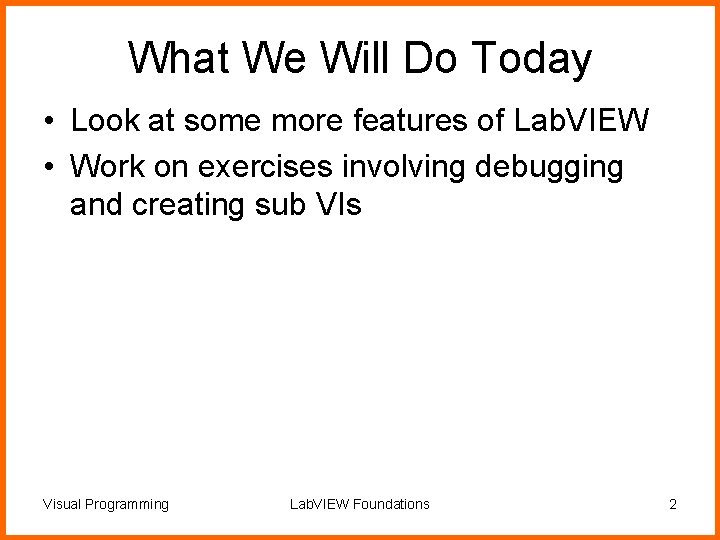 What We Will Do Today

• Look at some more features of LabVIEW
• Work on exercises involving debugging and creating sub VIs

Visual Programming LabVIEW Foundations 2